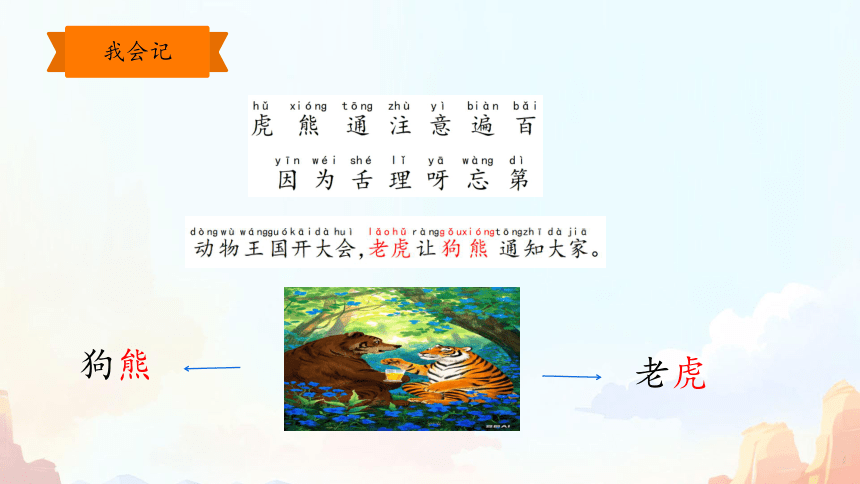 我会记

hǔ xióng tōng zhù yì biàn bǎi
虎 熊 通 注 意 遍 百

yīn wéi shé lǐ yā wàng dì
因 为 舌 理 呀 忘 第

dòng wù wáng guó kāi dà huì lǎo hǔ ràng gǒu xióng tōng zhī dà jiā
动物王国开大会，老虎让狗熊通知大家。

狗熊

老虎